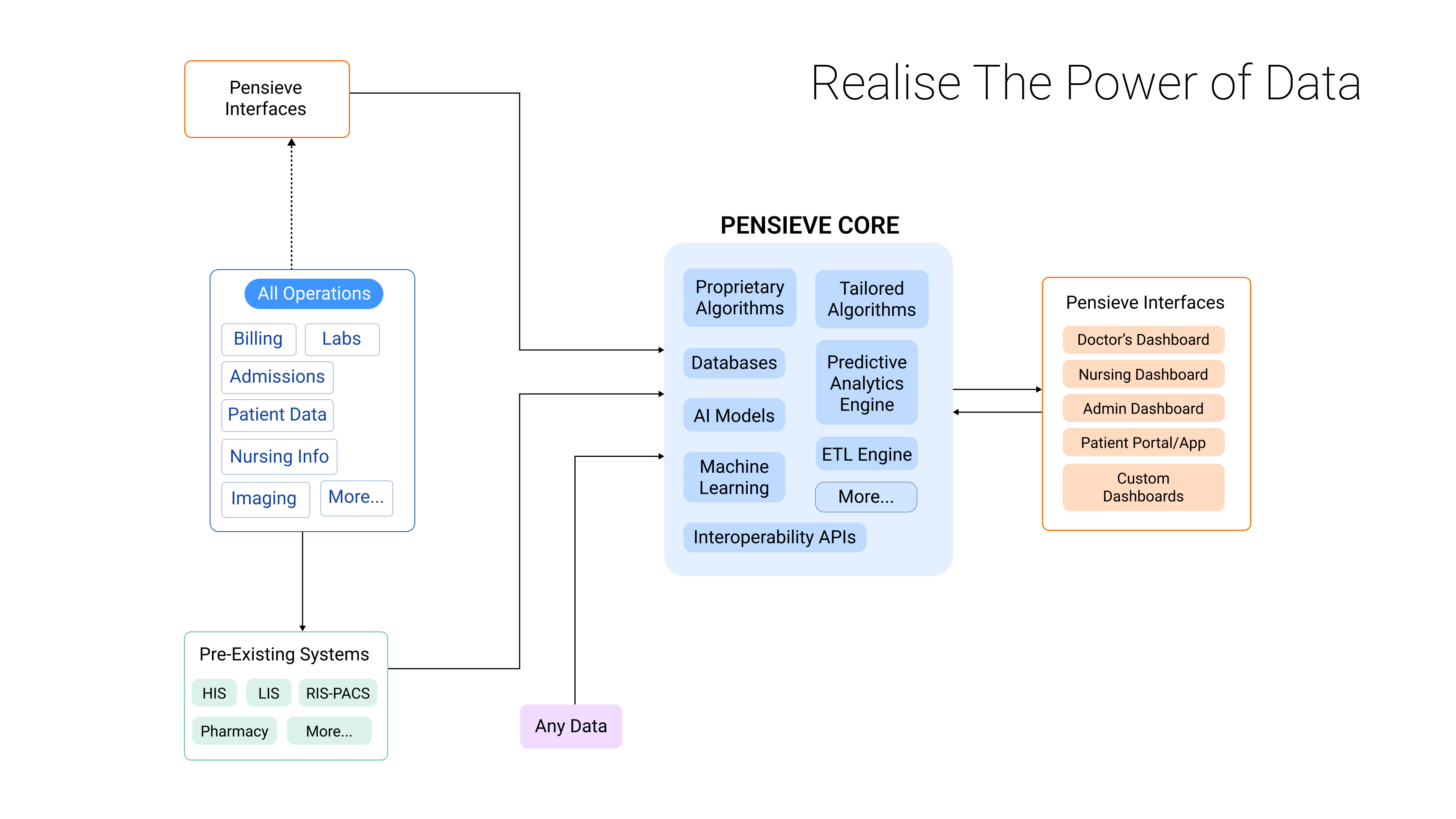 Realise The Power of Data

Pensieve Interfaces

All Operations
Billing
Labs
Admissions
Patient Data
Nursing Info
Imaging
More...

Pre-Existing Systems
HIS
LIS
RIS-PACS
Pharmacy
More...

Any Data

PENSIEVE CORE
Proprietary Algorithms
Tailored Algorithms
Databases
Predictive Analytics Engine
AI Models
ETL Engine
Machine Learning
More...
Interoperability APIs

Pensieve Interfaces
Doctor's Dashboard
Nursing Dashboard
Admin Dashboard
Patient Portal/App
Custom Dashboards